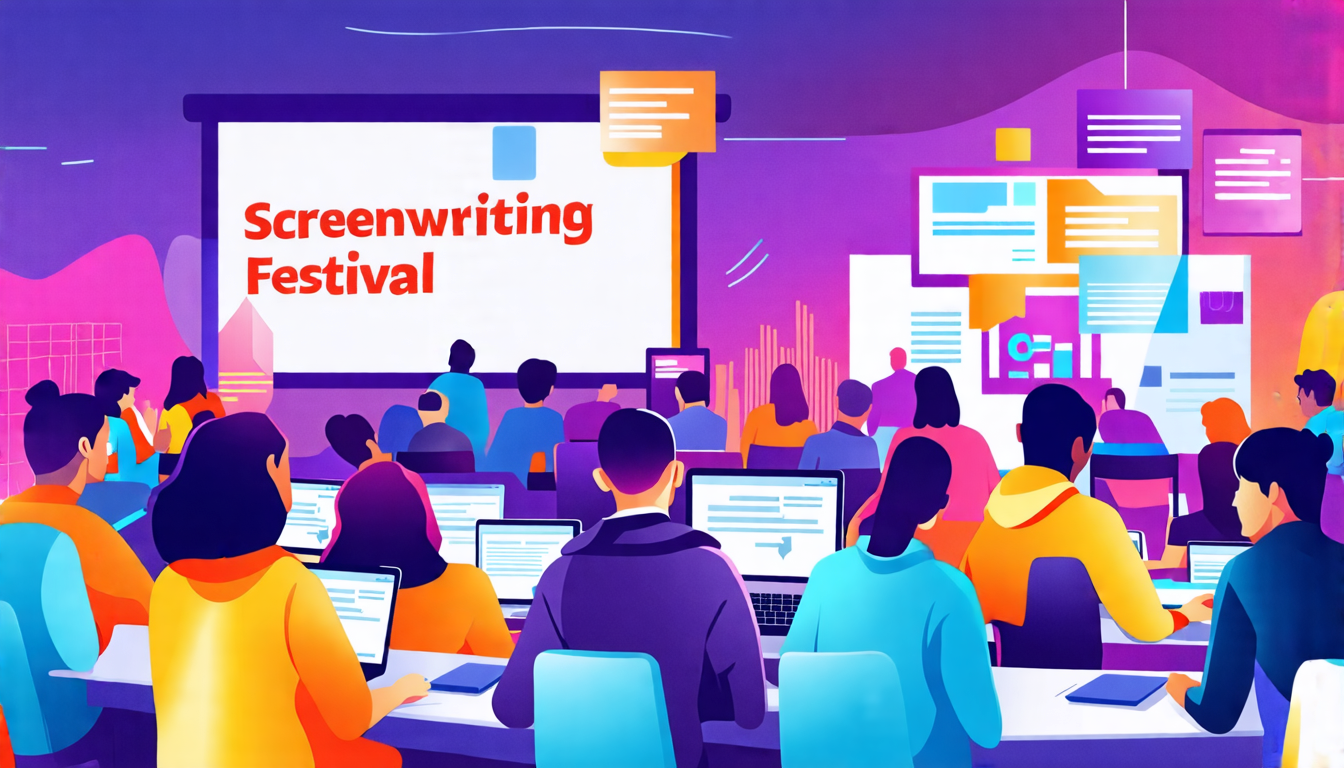 Screenwriting Festival